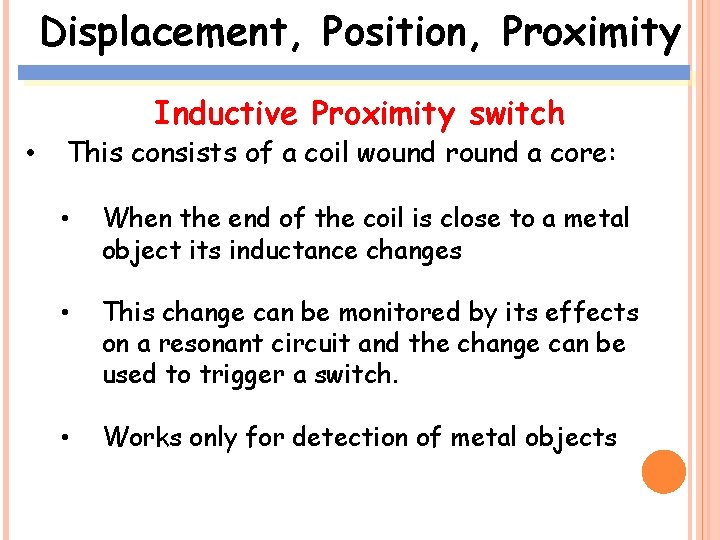 Displacement, Position, Proximity

Inductive Proximity switch

• This consists of a coil wound round a core:

• When the end of the coil is close to a metal object its inductance changes

• This change can be monitored by its effects on a resonant circuit and the change can be used to trigger a switch.

• Works only for detection of metal objects